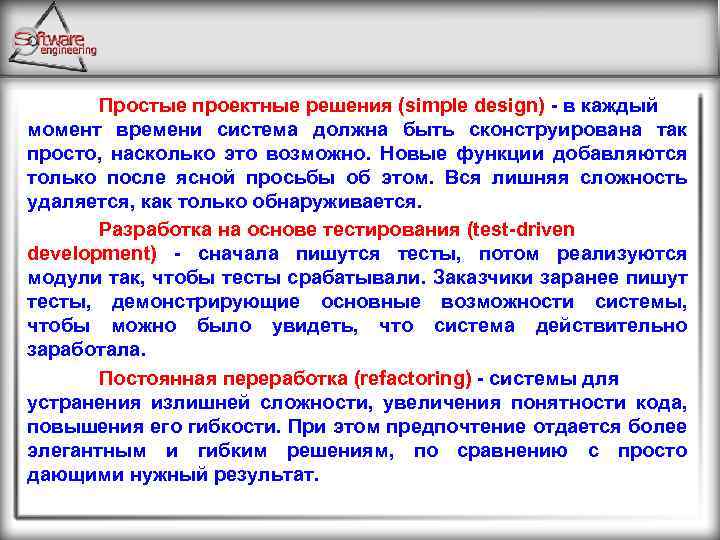 Software engineering

Простые проектные решения (simple design) - в каждый момент времени система должна быть сконструирована так просто, насколько это возможно. Новые функции добавляются только после ясной просьбы об этом. Вся лишняя сложность удаляется, как только обнаруживается.

Разработка на основе тестирования (test-driven development) - сначала пишутся тесты, потом реализуются модули так, чтобы тесты срабатывали. Заказчики заранее пишут тесты, демонстрирующие основные возможности системы, чтобы можно было увидеть, что система действительно заработала.

Постоянная переработка (refactoring) - системы для устранения излишней сложности, увеличения понятности кода, повышения его гибкости. При этом предпочтение отдается более элегантным и гибким решениям, по сравнению с просто дающими нужный результат.